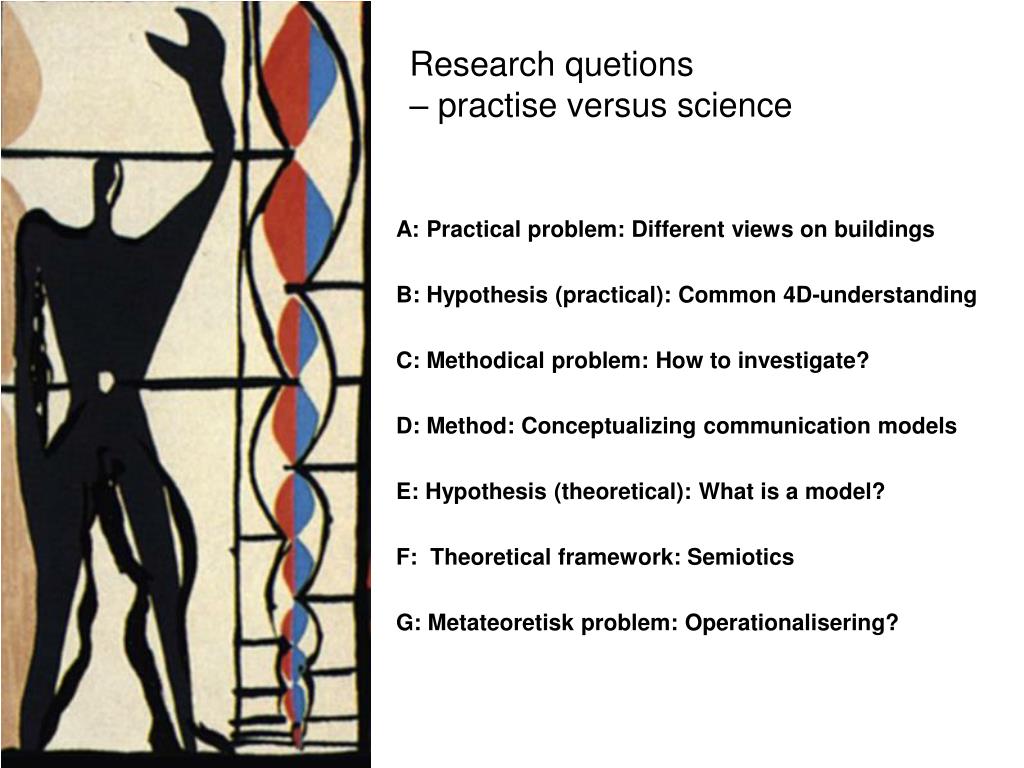 Research quetions
– practise versus science

A: Practical problem: Different views on buildings

B: Hypothesis (practical): Common 4D-understanding

C: Methodical problem: How to investigate?

D: Method: Conceptualizing communication models

E: Hypothesis (theoretical): What is a model?

F: Theoretical framework: Semiotics

G: Metateoretisk problem: Operationalisering?